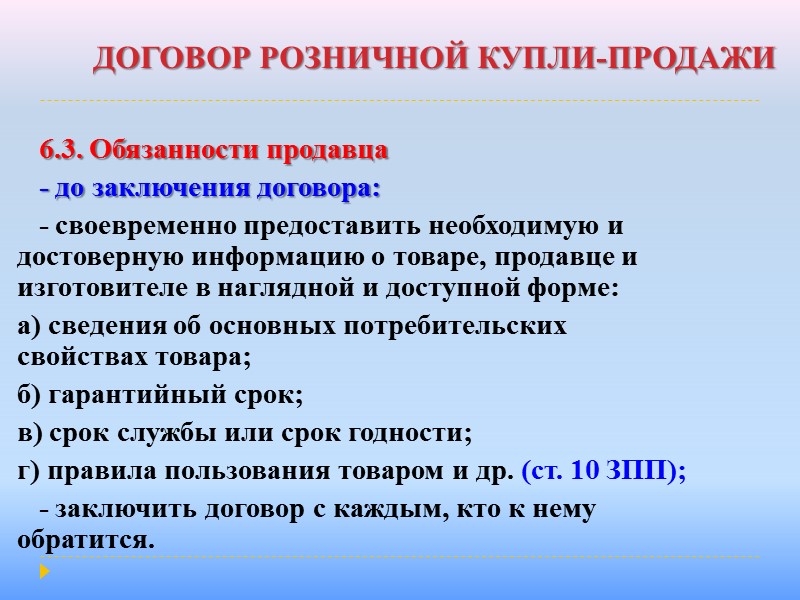 ДОГОВОР РОЗНИЧНОЙ КУПЛИ-ПРОДАЖИ

6.3. Обязанности продавца

- до заключения договора:

- своевременно предоставить необходимую и достоверную информацию о товаре, продавце и изготовителе в наглядной и доступной форме:

а) сведения об основных потребительских свойствах товара;

б) гарантийный срок;

в) срок службы или срок годности;

г) правила пользования товаром и др. (ст. 10 ЗПП);

- заключить договор с каждым, кто к нему обратится.